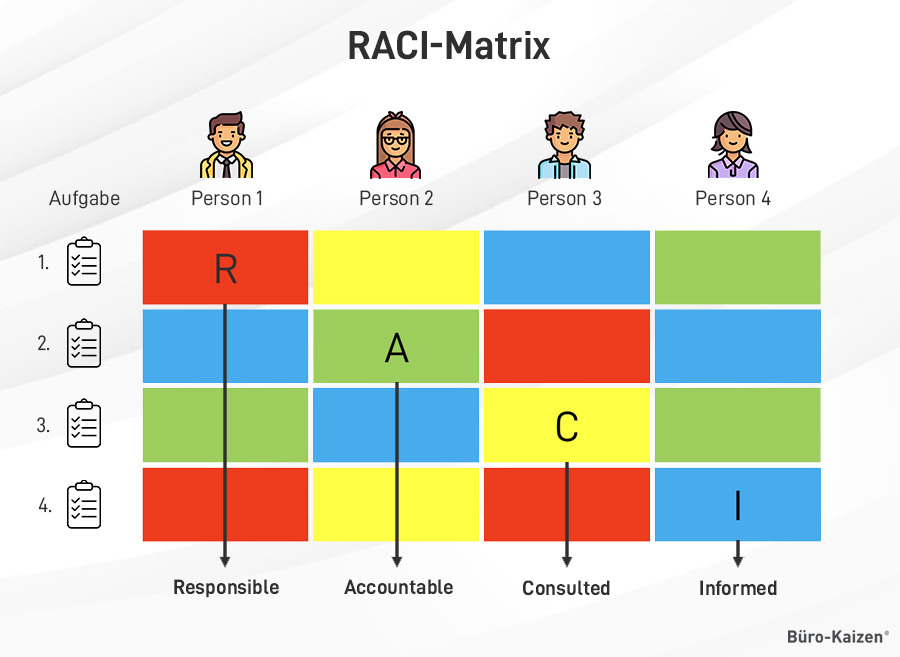 RACI-Matrix

| Aufgabe | Person 1 | Person 2 | Person 3 | Person 4 |
|---|---|---|---|---|
| 1. | R | | | |
| 2. | | A | | |
| 3. | | | C | |
| 4. | | | | I |

Responsible

Accountable

Consulted

Informed

Büro-Kaizen®